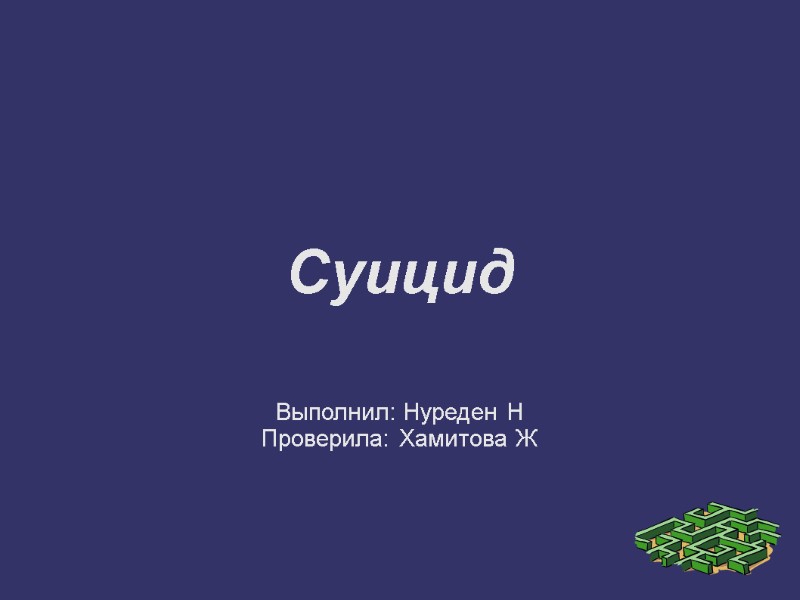 Суицид

Выполнил: Нуреден Н
Проверила: Хамитова Ж